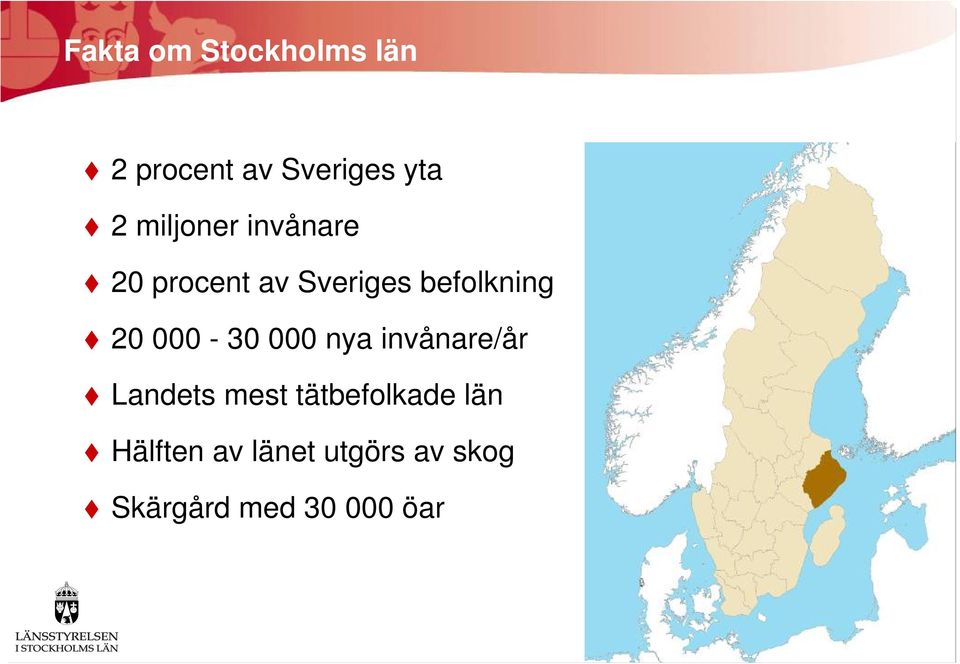 Fakta om Stockholms län

♦ 2 procent av Sveriges yta
♦ 2 miljoner invånare
♦ 20 procent av Sveriges befolkning
♦ 20 000 - 30 000 nya invånare/år
♦ Landets mest tätbefolkade län
♦ Hälften av länet utgörs av skog
♦ Skärgård med 30 000 öar

LÄNSSTYRELSEN
I STOCKHOLMS LÄN